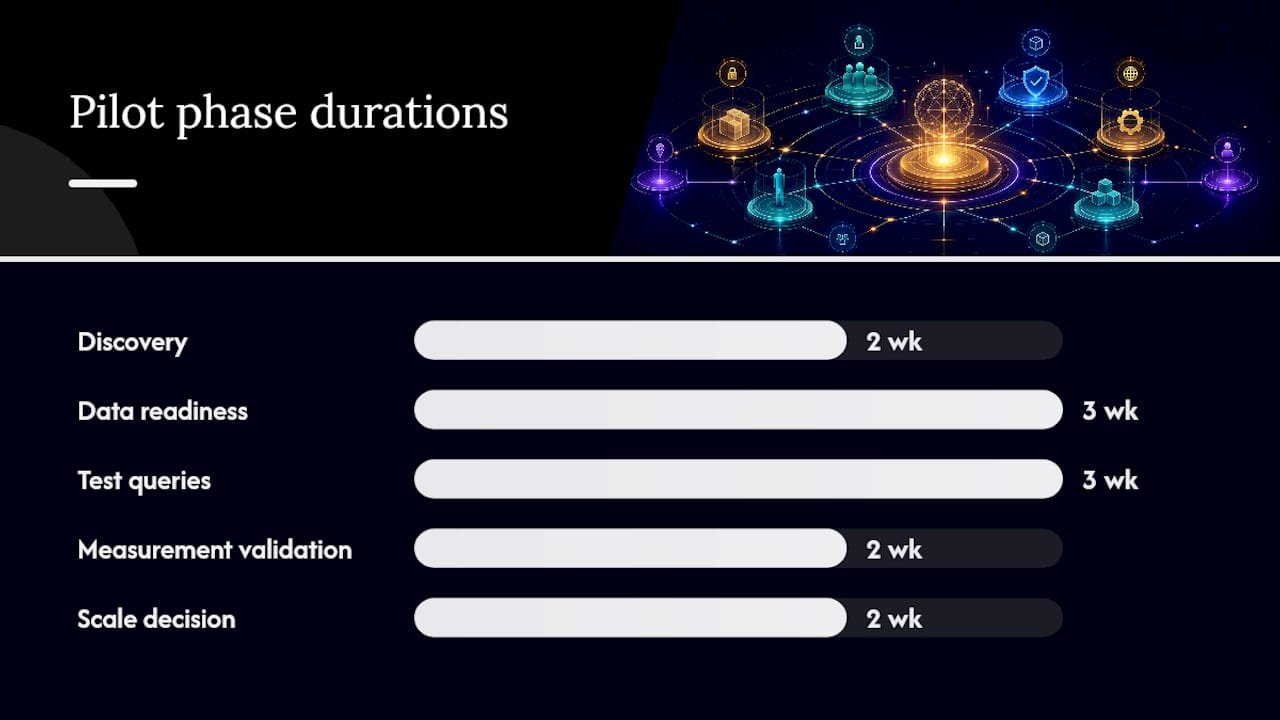 Pilot phase durations

Discovery 2 wk

Data readiness 3 wk

Test queries 3 wk

Measurement validation 2 wk

Scale decision 2 wk